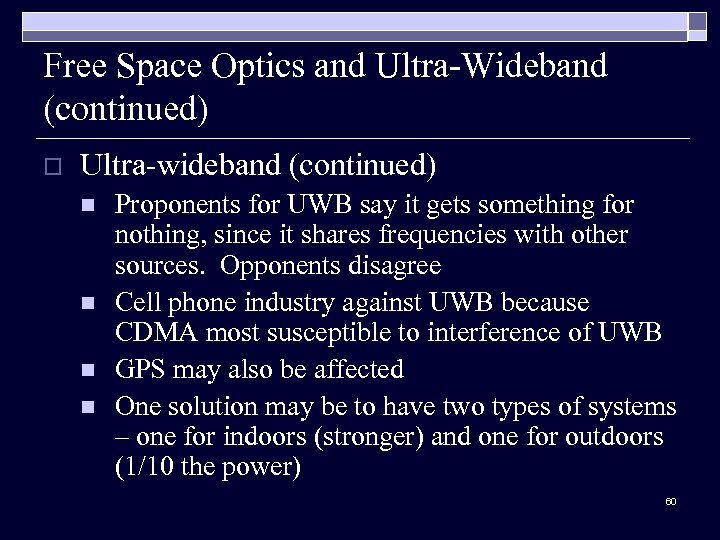 Free Space Optics and Ultra-Wideband (continued)

Ultra-wideband (continued)

Proponents for UWB say it gets something for nothing, since it shares frequencies with other sources. Opponents disagree

Cell phone industry against UWB because CDMA most susceptible to interference of UWB

GPS may also be affected

One solution may be to have two types of systems – one for indoors (stronger) and one for outdoors (1/10 the power)

60